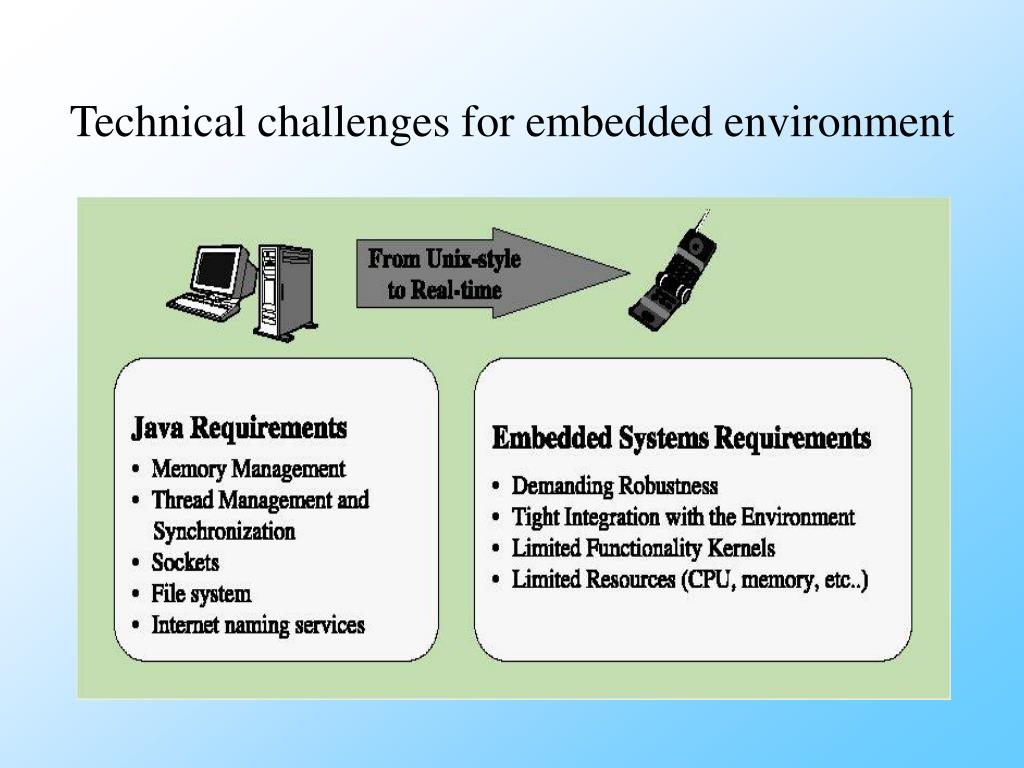 Technical challenges for embedded environment

From Unix-style to Real-time

Java Requirements
• Memory Management
• Thread Management and Synchronization
• Sockets
• File system
• Internet naming services

Embedded Systems Requirements
• Demanding Robustness
• Tight Integration with the Environment
• Limited Functionality Kernels
• Limited Resources (CPU, memory, etc..)